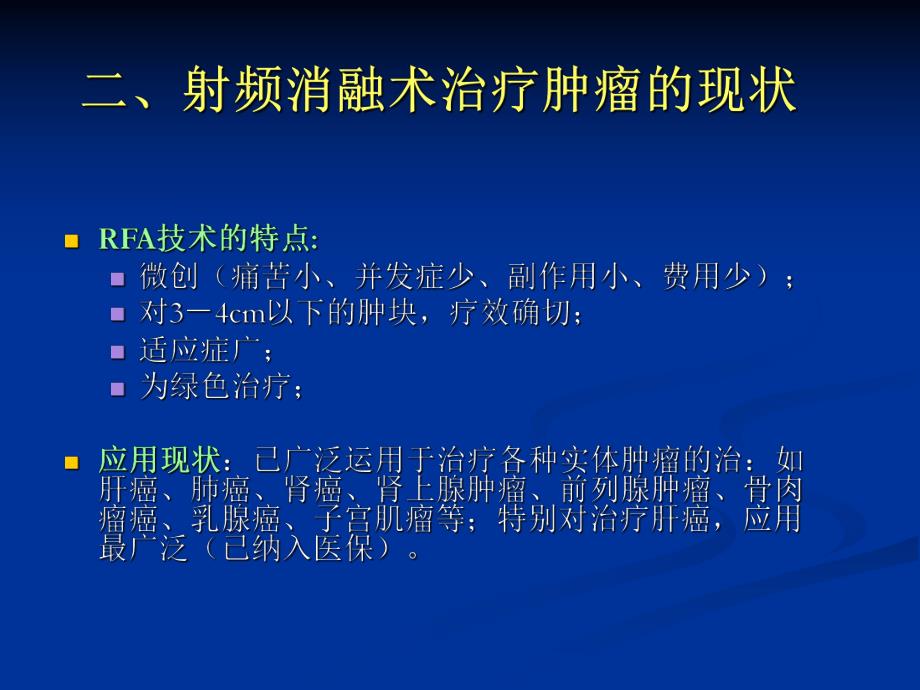 二、射频消融术治疗肿瘤的现状

RFA技术的特点:

微创（痛苦小、并发症少、副作用小、费用少）；

对3－4cm以下的肿块，疗效确切；

适应症广；

为绿色治疗；

应用现状：已广泛运用于治疗各种实体肿瘤的治：如肝癌、肺癌、肾癌、肾上腺肿瘤、前列腺肿瘤、骨肉瘤癌、乳腺癌、子宫肌瘤等；特别对治疗肝癌，应用最广泛（已纳入医保）。